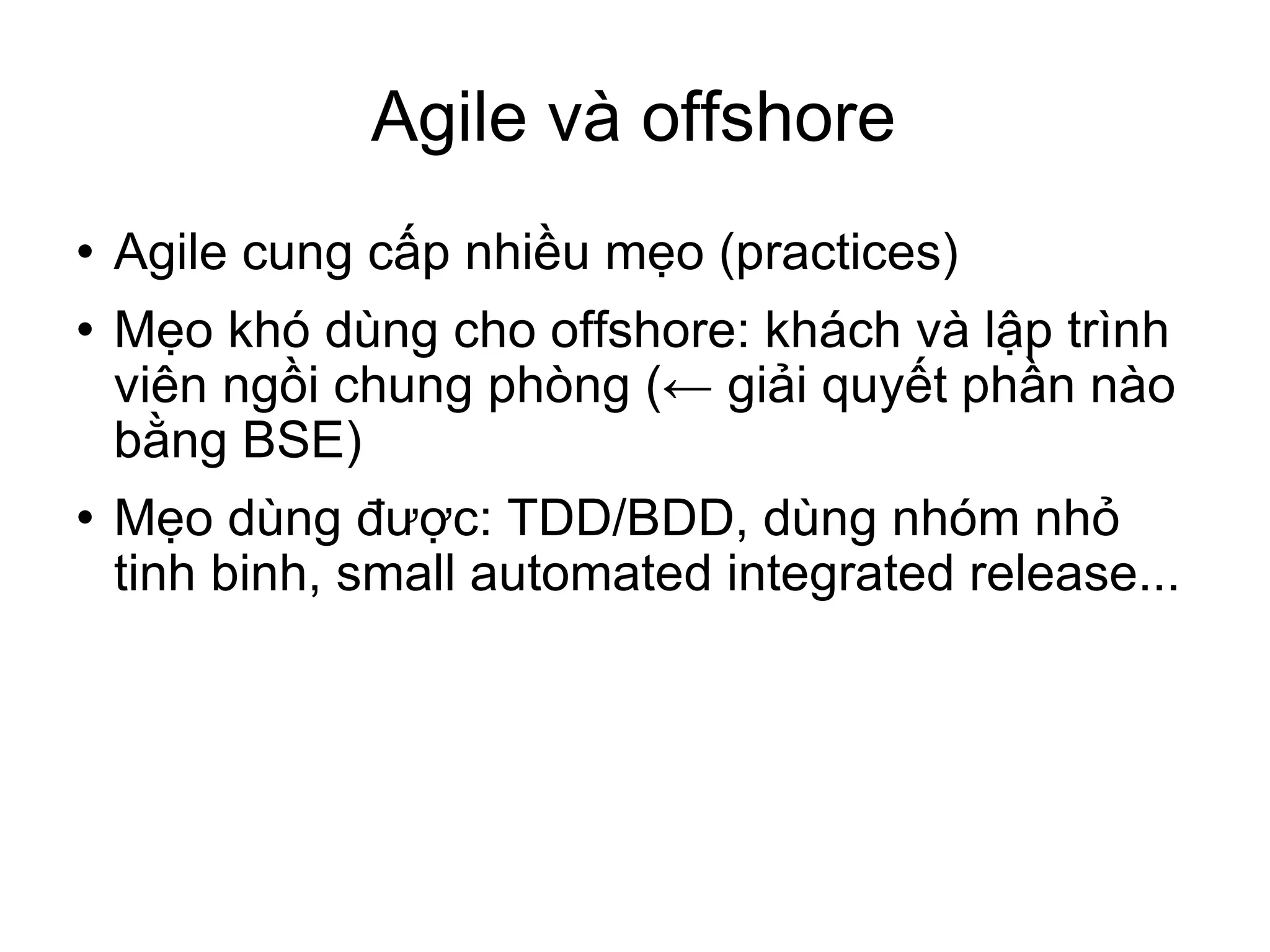 Agile và offshore

• Agile cung cấp nhiều mẹo (practices)

• Mẹo khó dùng cho offshore: khách và lập trình viên ngồi chung phòng (← giải quyết phần nào bằng BSE)

• Mẹo dùng được: TDD/BDD, dùng nhóm nhỏ tinh binh, small automated integrated release...